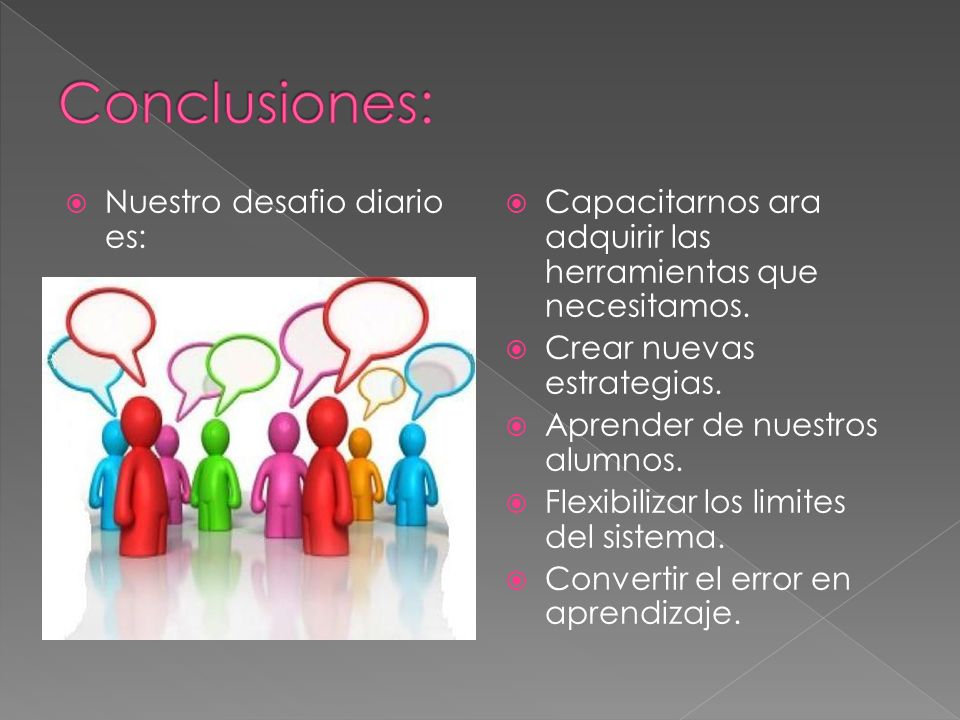 Conclusiones:

Nuestro desafio diario es:

Capacitarnos ara adquirir las herramientas que necesitamos.

Crear nuevas estrategias.

Aprender de nuestros alumnos.

Flexibilizar los limites del sistema.

Convertir el error en aprendizaje.